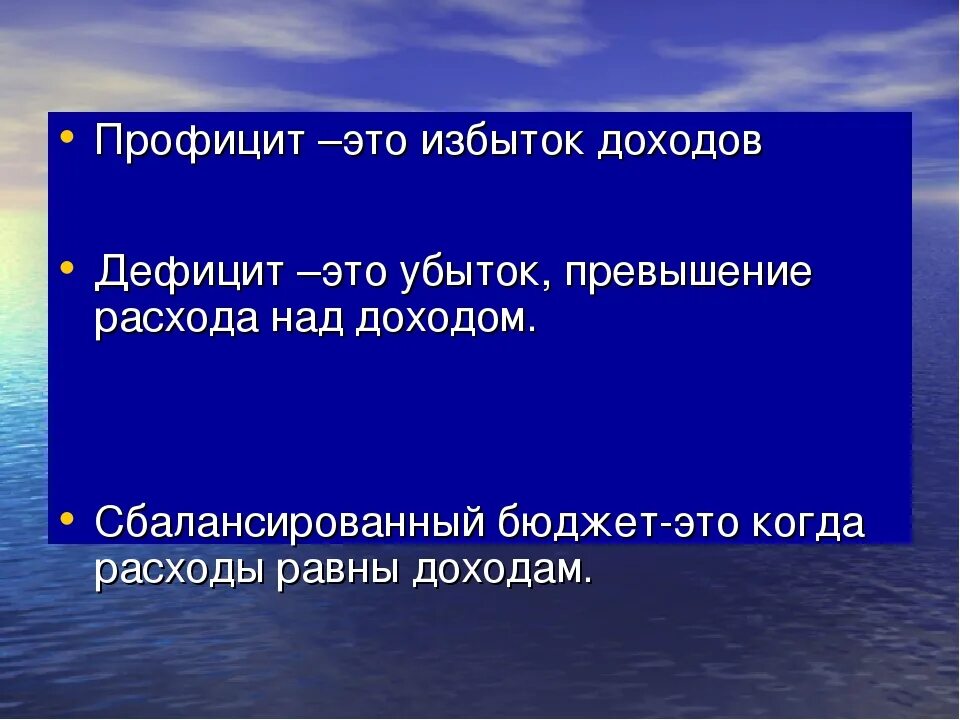 • Профицит –это избыток доходов

• Дефицит –это убыток, превышение расхода над доходом.

• Сбалансированный бюджет-это когда расходы равны доходам.